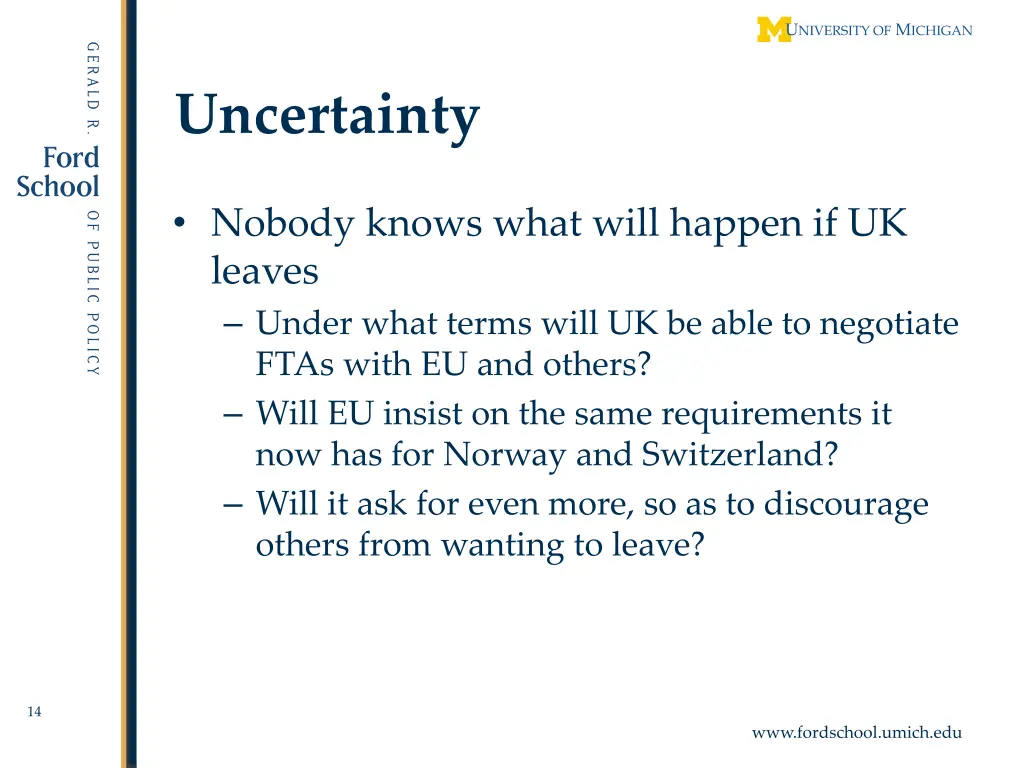 GERALD R.
Ford
School
OF PUBLIC POLICY

UNIVERSITY OF MICHIGAN

Uncertainty

• Nobody knows what will happen if UK leaves
– Under what terms will UK be able to negotiate FTAs with EU and others?
– Will EU insist on the same requirements it now has for Norway and Switzerland?
– Will it ask for even more, so as to discourage others from wanting to leave?

14

www.fordschool.umich.edu